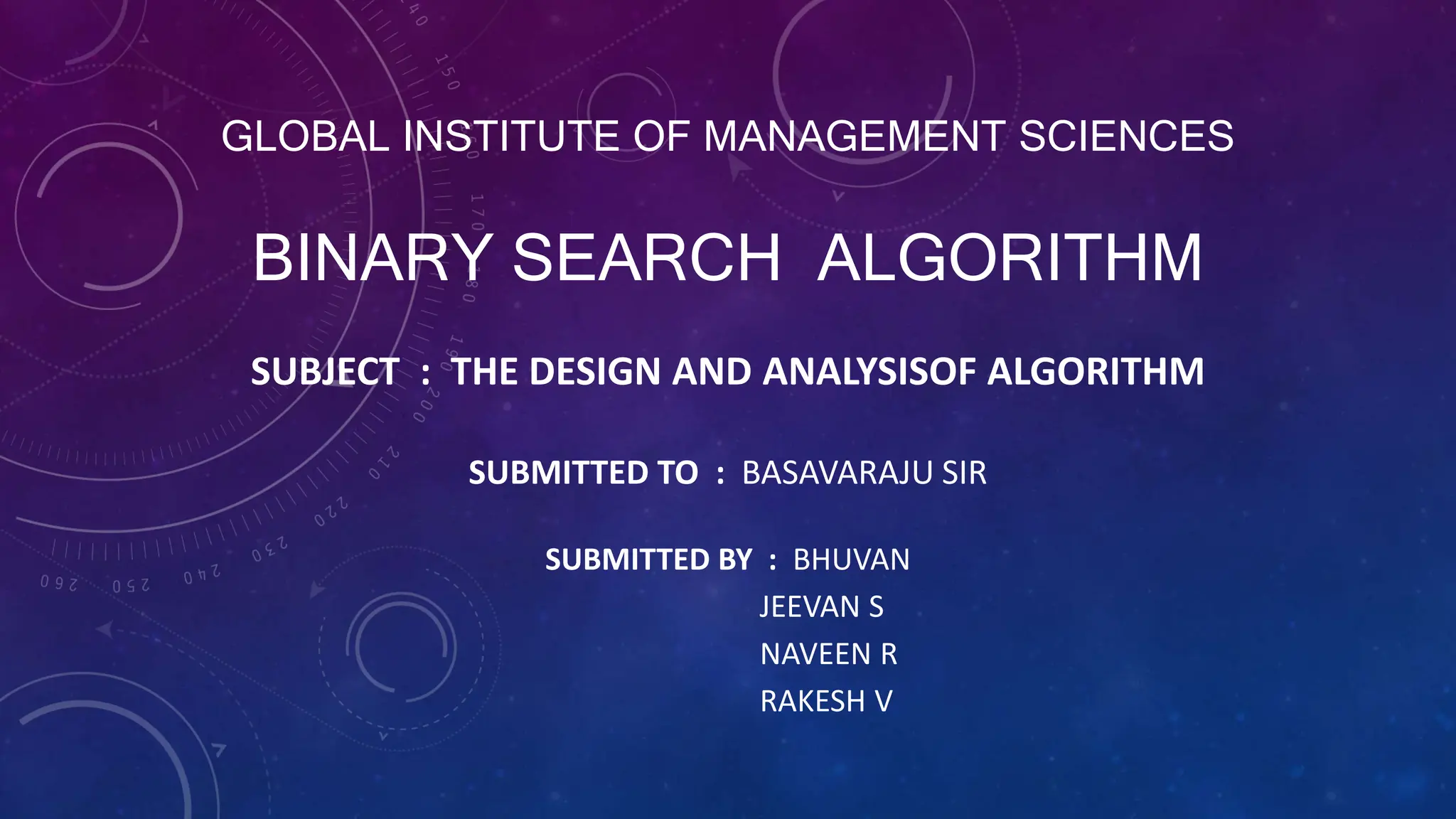 GLOBAL INSTITUTE OF MANAGEMENT SCIENCES

BINARY SEARCH ALGORITHM

SUBJECT : THE DESIGN AND ANALYSISOF ALGORITHM

SUBMITTED TO : BASAVARAJU SIR

SUBMITTED BY : BHUVAN
JEEVAN S
NAVEEN R
RAKESH V